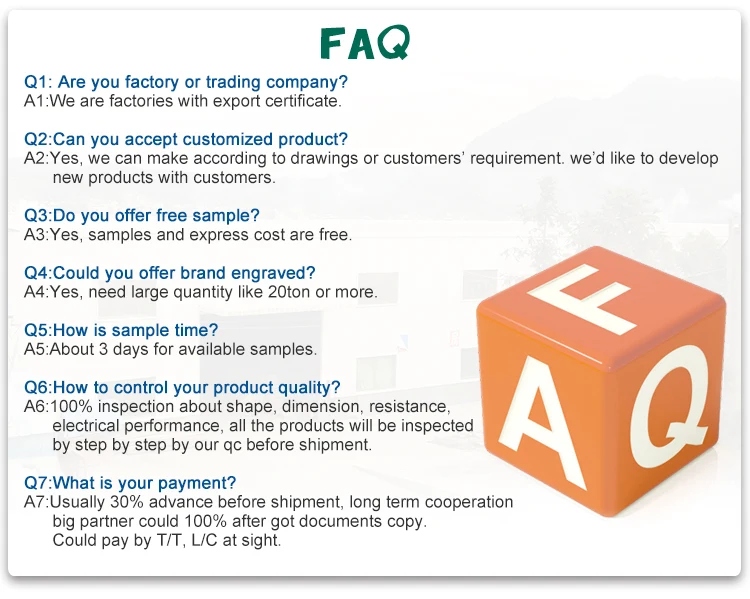 FAQ

Q1: Are you factory or trading company?
A1:We are factories with export certificate.

Q2:Can you accept customized product?
A2:Yes, we can make according to drawings or customers' requirement. we'd like to develop new products with customers.

Q3:Do you offer free sample?
A3:Yes, samples and express cost are free.

Q4:Could you offer brand engraved?
A4:Yes, need large quantity like 20ton or more.

Q5:How is sample time?
A5:About 3 days for available samples.

Q6:How to control your product quality?
A6:100% inspection about shape, dimension, resistance, electrical performance, all the products will be inspected by step by step by our qc before shipment.

Q7:What is your payment?
A7:Usually 30% advance before shipment, long term cooperation big partner could 100% after got documents copy. Could pay by T/T, L/C at sight.

F
A
Q